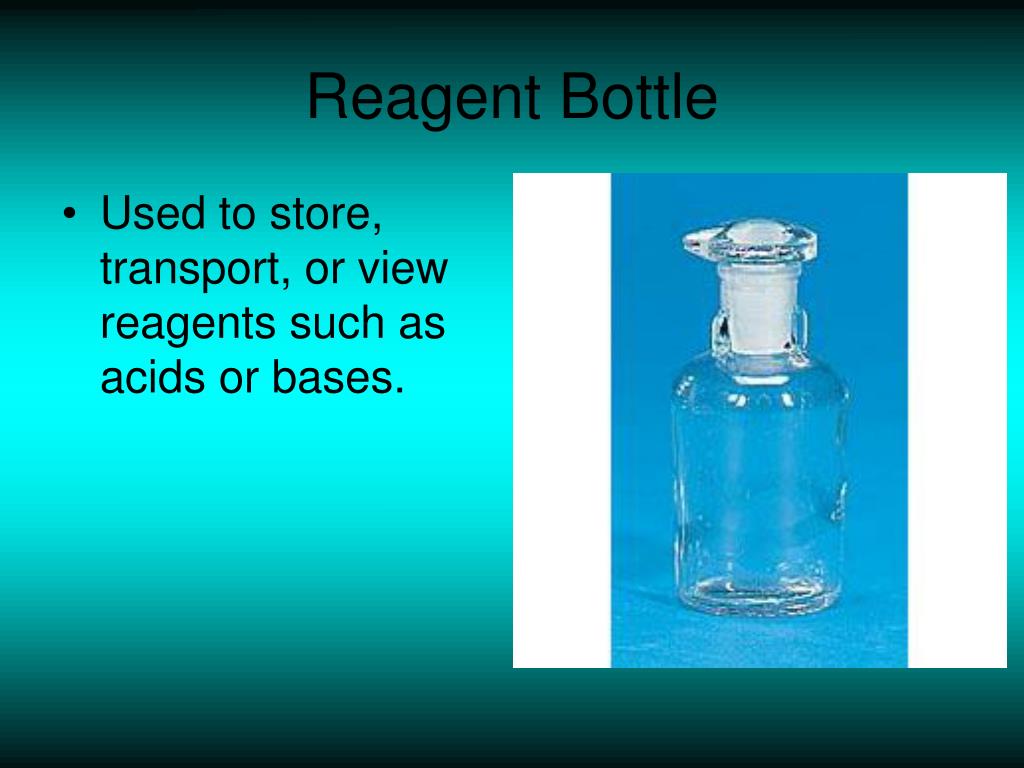 Reagent Bottle

• Used to store, transport, or view reagents such as acids or bases.